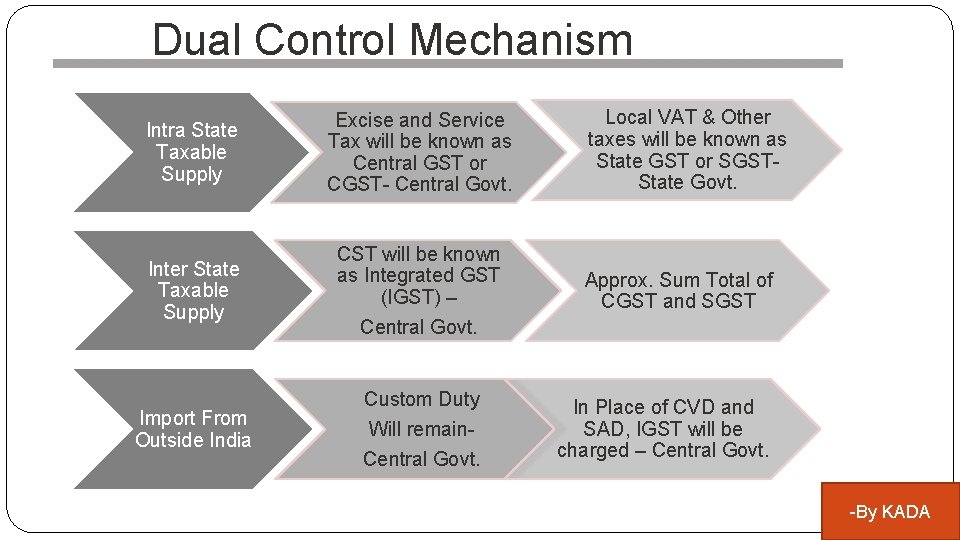 Dual Control Mechanism

Intra State Taxable Supply

Excise and Service Tax will be known as Central GST or CGST- Central Govt.

Local VAT & Other taxes will be known as State GST or SGST- State Govt.

Inter State Taxable Supply

CST will be known as Integrated GST (IGST) –

Central Govt.

Approx. Sum Total of CGST and SGST

Import From Outside India

Custom Duty

Will remain-

Central Govt.

In Place of CVD and SAD, IGST will be charged – Central Govt.

-By KADA